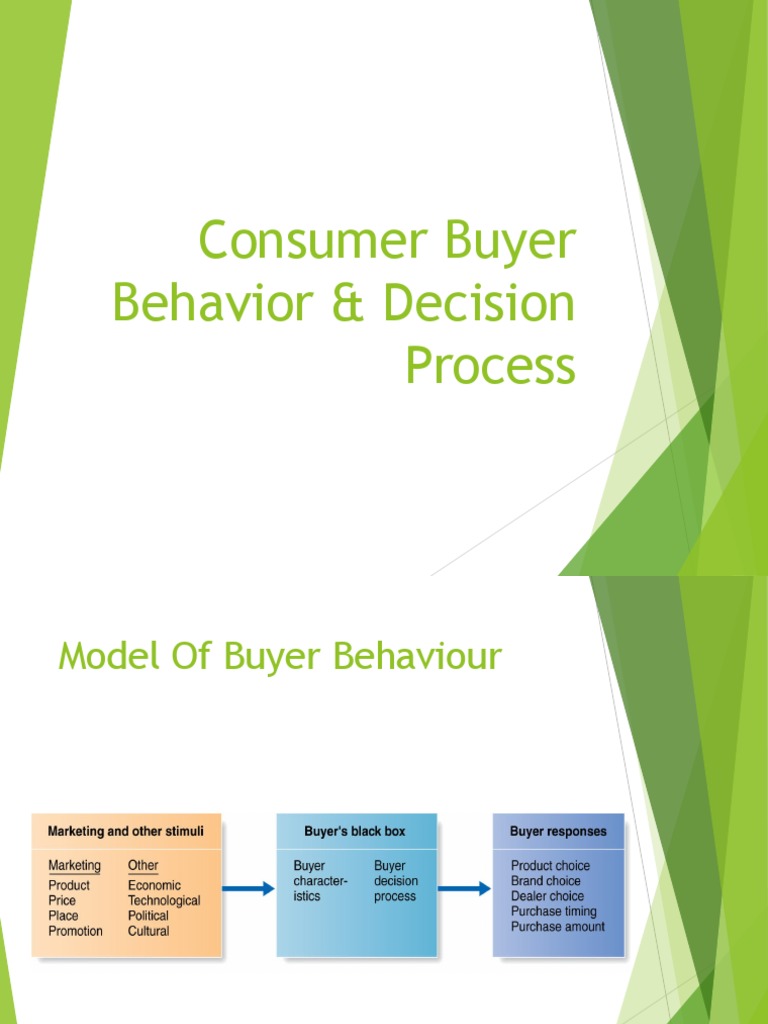 Consumer Buyer Behavior & Decision Process

Model Of Buyer Behaviour

Marketing and other stimuli

Marketing
Product
Price
Place
Promotion

Other
Economic
Technological
Political
Cultural

Buyer's black box

Buyer characteristics

Buyer decision process

Buyer responses

Product choice
Brand choice
Dealer choice
Purchase timing
Purchase amount